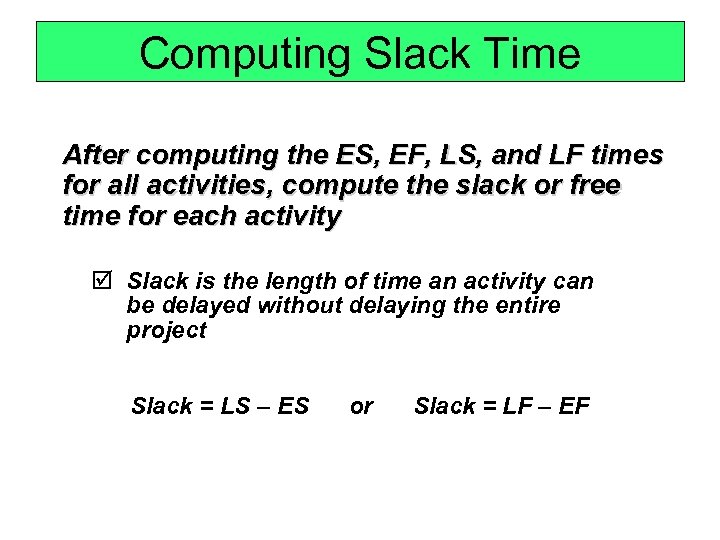 Computing Slack Time

After computing the ES, EF, LS, and LF times for all activities, compute the slack or free time for each activity

☑ Slack is the length of time an activity can be delayed without delaying the entire project

Slack = LS – ES or Slack = LF – EF